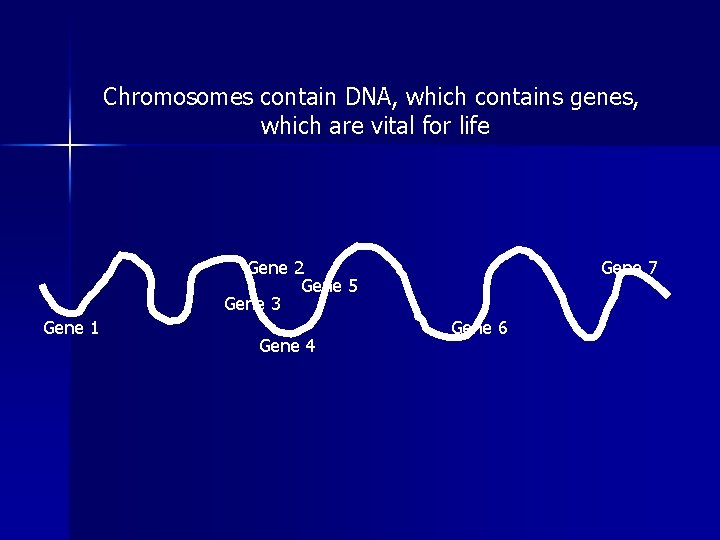 Chromosomes contain DNA, which contains genes, which are vital for life

Gene 1

Gene 2

Gene 3

Gene 4

Gene 5

Gene 6

Gene 7